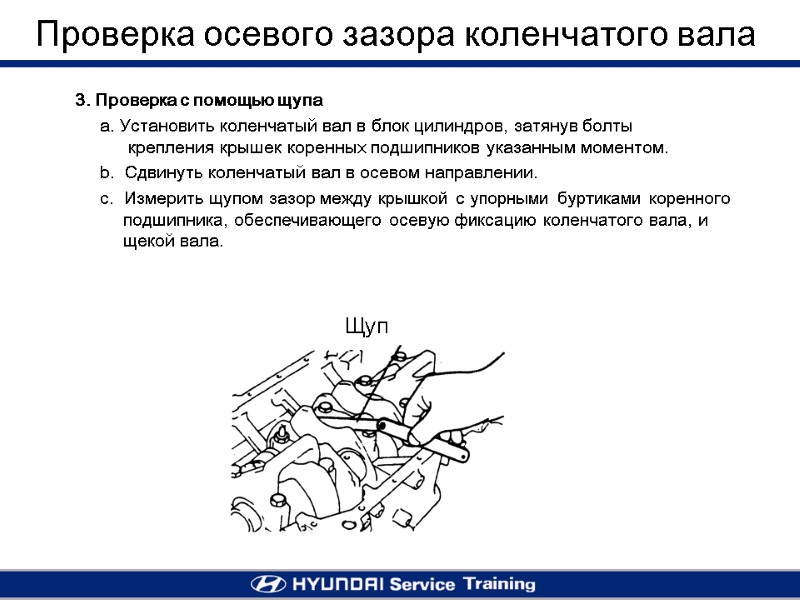 Проверка осевого зазора коленчатого вала

3. Проверка с помощью щупа

a. Установить коленчатый вал в блок цилиндров, затянув болты крепления крышек коренных подшипников указанным моментом.

b. Сдвинуть коленчатый вал в осевом направлении.

c. Измерить щупом зазор между крышкой с упорными буртиками коренного подшипника, обеспечивающего осевую фиксацию коленчатого вала, и щекой вала.

Щуп

HYUNDAI Service Training